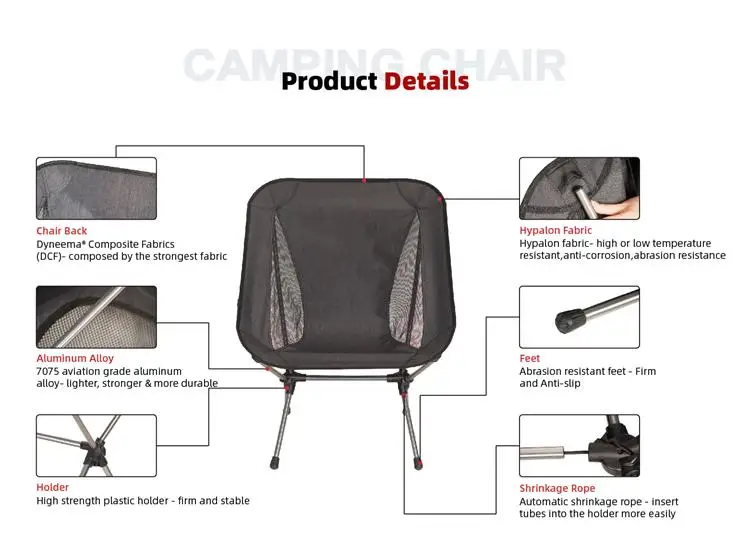 CAMPING CHAIR
Product Details

Chair Back
Dyneema® Composite Fabrics (DCF)- composed by the strongest fabric

Aluminum Alloy
7075 aviation grade aluminum alloy- lighter, stronger & more durable

Holder
High strength plastic holder - firm and stable

Hypalon Fabric
Hypalon fabric- high or low temperature resistant,anti-corrosion,abrasion resistance

Feet
Abrasion resistant feet - Firm and Anti-slip

Shrinkage Rope
Automatic shrinkage rope - insert tubes into the holder more easily